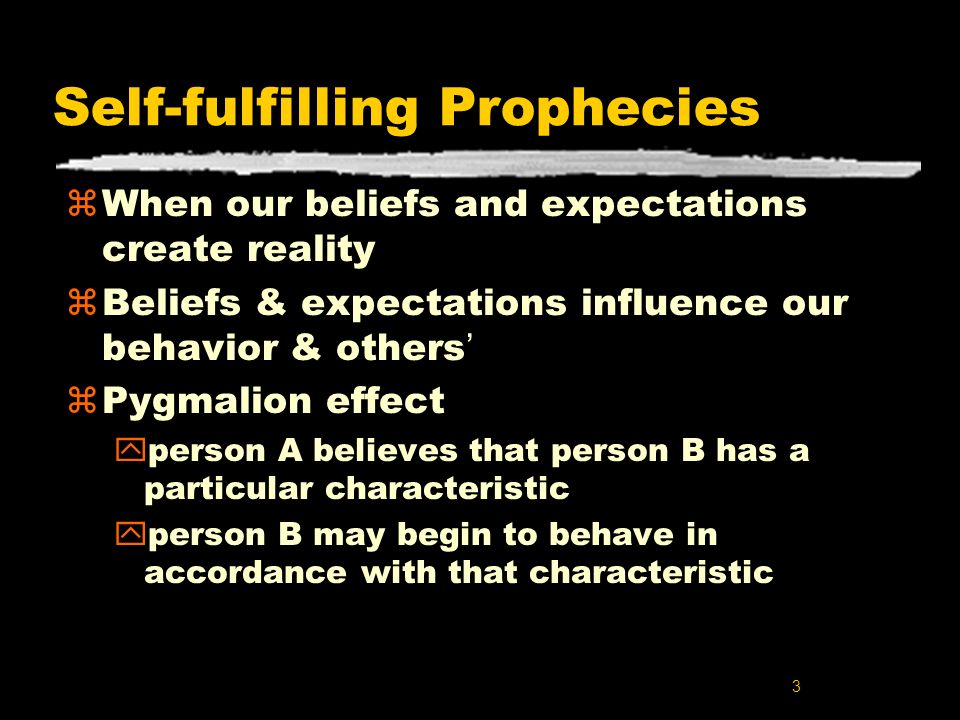 Self-fulfilling Prophecies

When our beliefs and expectations create reality

Beliefs & expectations influence our behavior & others'

Pygmalion effect

person A believes that person B has a particular characteristic

person B may begin to behave in accordance with that characteristic

3